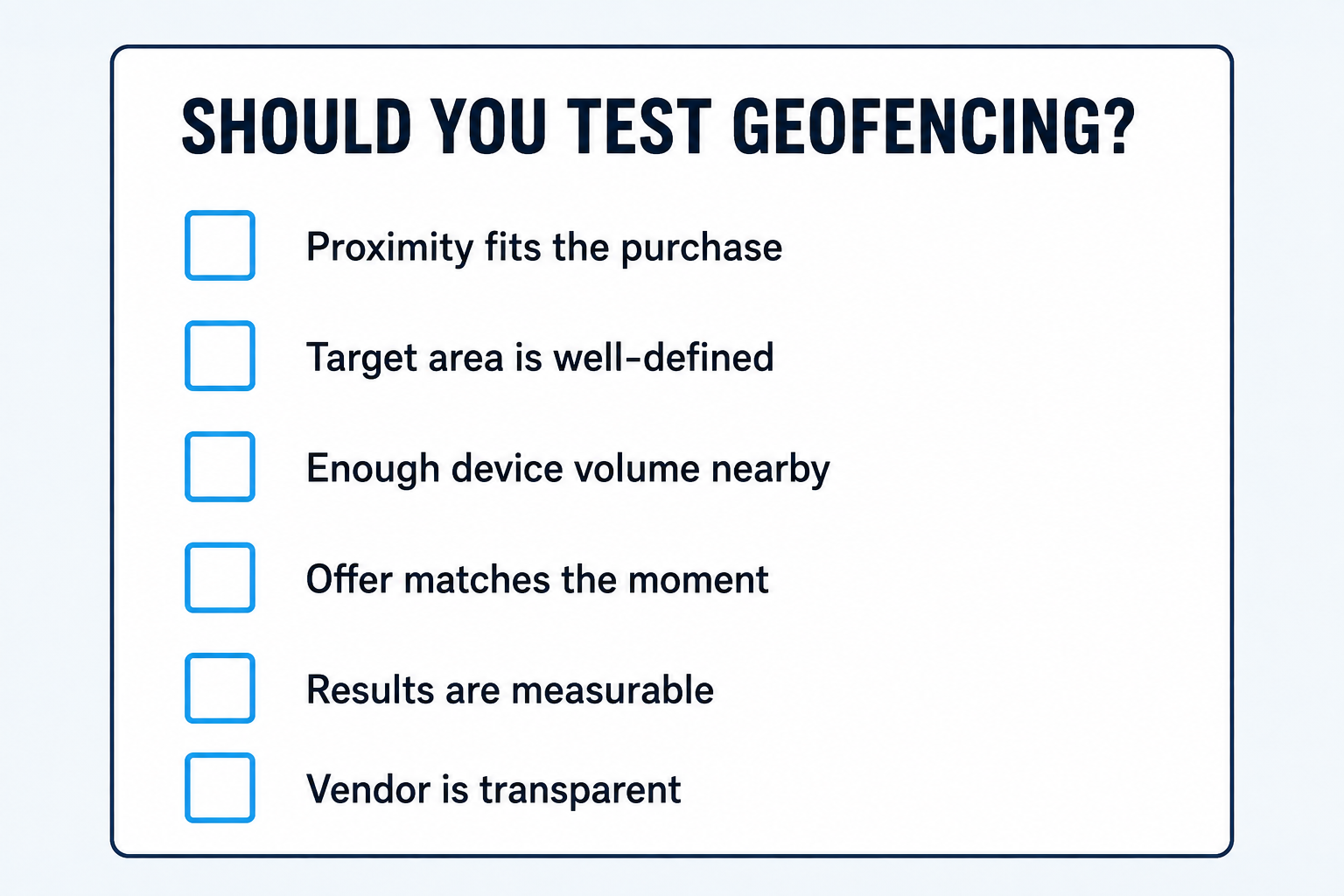 SHOULD YOU TEST GEOFENCING?

Proximity fits the purchase

Target area is well-defined

Enough device volume nearby

Offer matches the moment

Results are measurable

Vendor is transparent